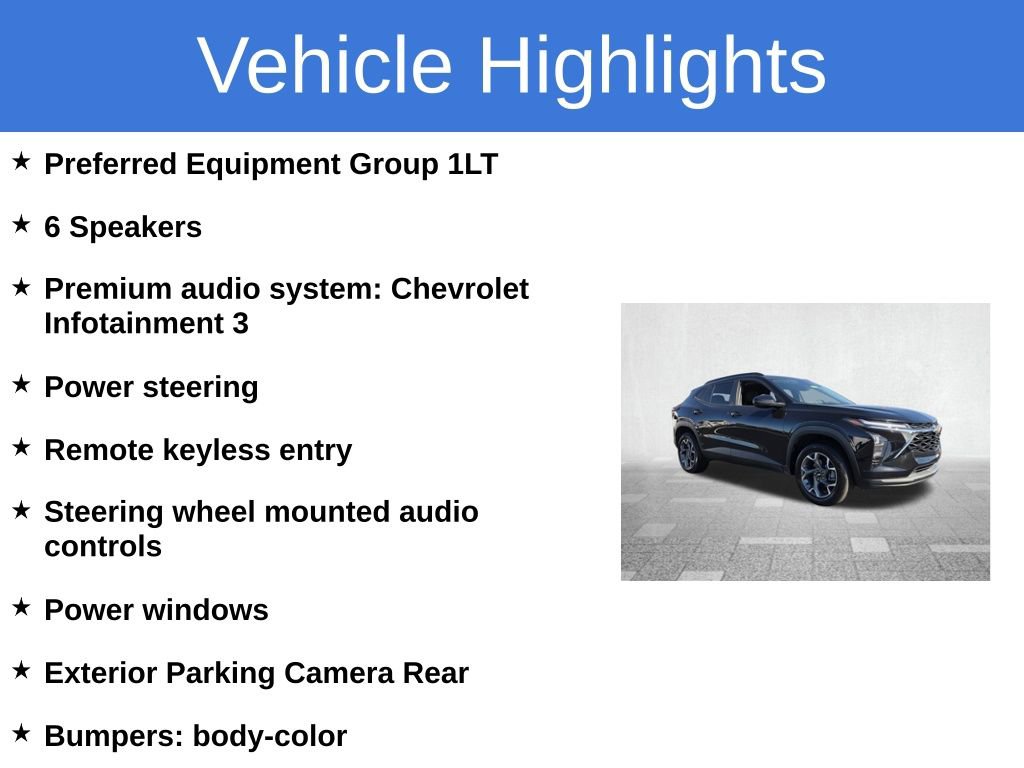 Vehicle Highlights

★ Preferred Equipment Group 1LT

★ 6 Speakers

★ Premium audio system: Chevrolet Infotainment 3

★ Power steering

★ Remote keyless entry

★ Steering wheel mounted audio controls

★ Power windows

★ Exterior Parking Camera Rear

★ Bumpers: body-color